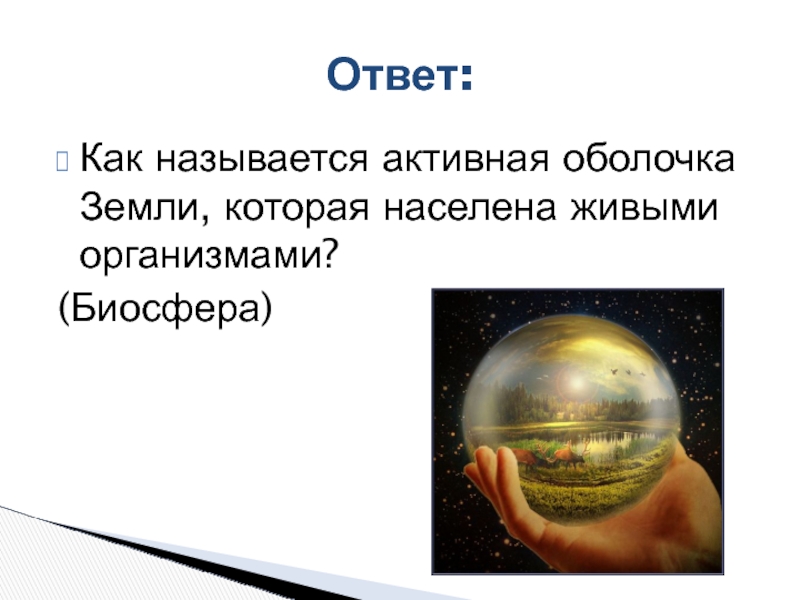 Ответ:

Как называется активная оболочка Земли, которая населена живыми организмами?

(Биосфера)